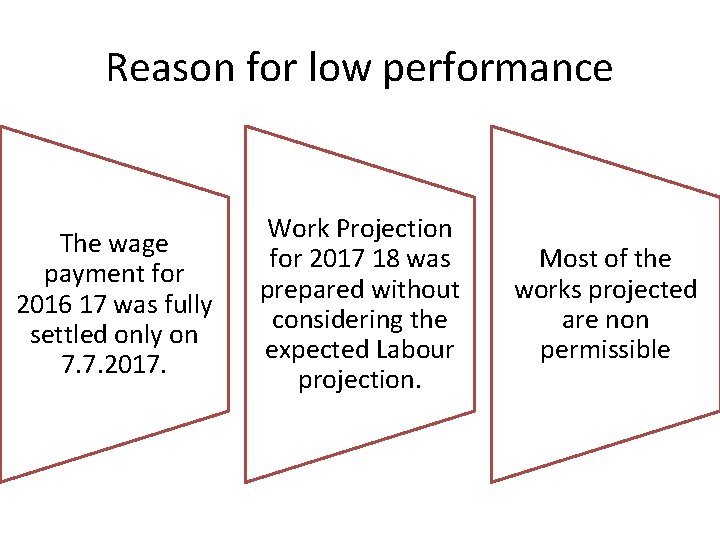 Reason for low performance

The wage payment for 2016 17 was fully settled only on 7.7.2017.

Work Projection for 2017 18 was prepared without considering the expected Labour projection.

Most of the works projected are non permissible